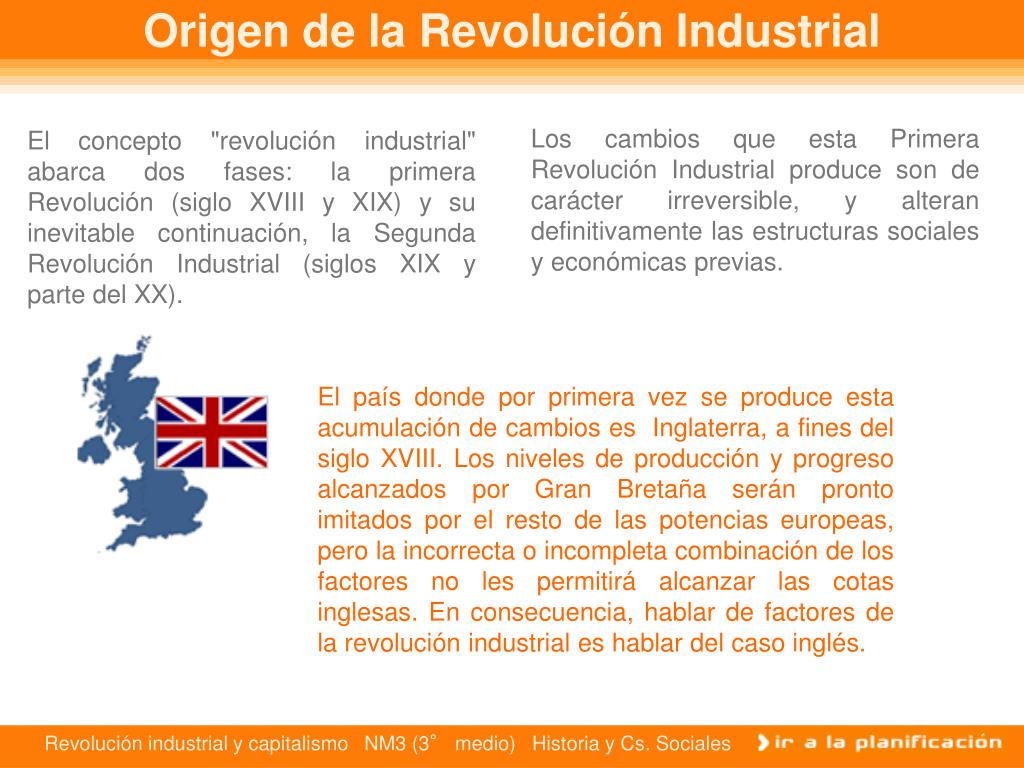 Origen de la Revolución Industrial

El concepto "revolución industrial" abarca dos fases: la primera Revolución (siglo XVIII y XIX) y su inevitable continuación, la Segunda Revolución Industrial (siglos XIX y parte del XX).

Los cambios que esta Primera Revolución Industrial produce son de carácter irreversible, y alteran definitivamente las estructuras sociales y económicas previas.

El país donde por primera vez se produce esta acumulación de cambios es Inglaterra, a fines del siglo XVIII. Los niveles de producción y progreso alcanzados por Gran Bretaña serán pronto imitados por el resto de las potencias europeas, pero la incorrecta o incompleta combinación de los factores no les permitirá alcanzar las cotas inglesas. En consecuencia, hablar de factores de la revolución industrial es hablar del caso inglés.

Revolución industrial y capitalismo NM3 (3° medio) Historia y Cs. Sociales

ir a la planificación